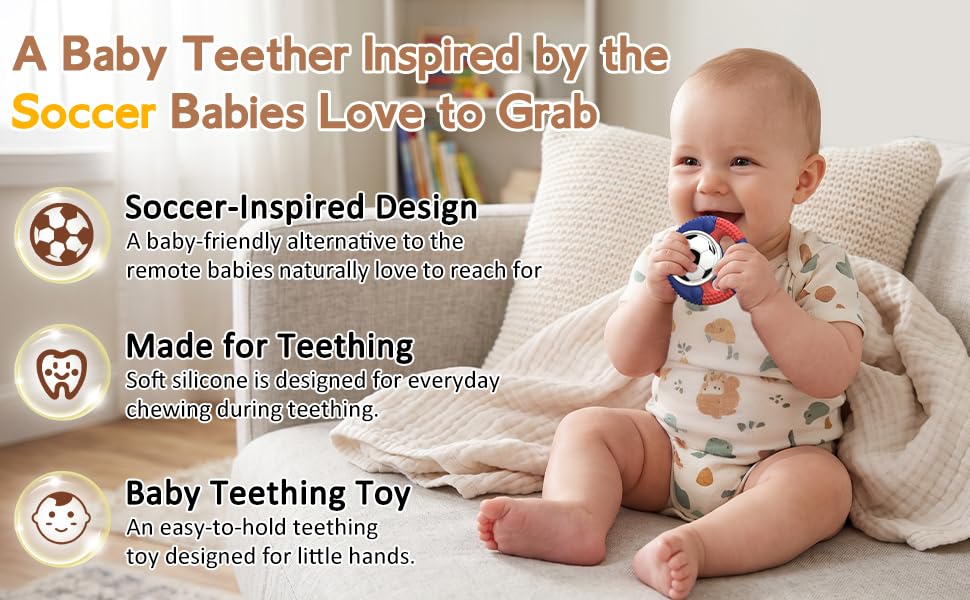 A Baby Teether Inspired by the Soccer Babies Love to Grab

Soccer-Inspired Design
A baby-friendly alternative to the remote babies naturally love to reach for

Made for Teething
Soft silicone is designed for everyday chewing during teething.

Baby Teething Toy
An easy-to-hold teething toy designed for little hands.